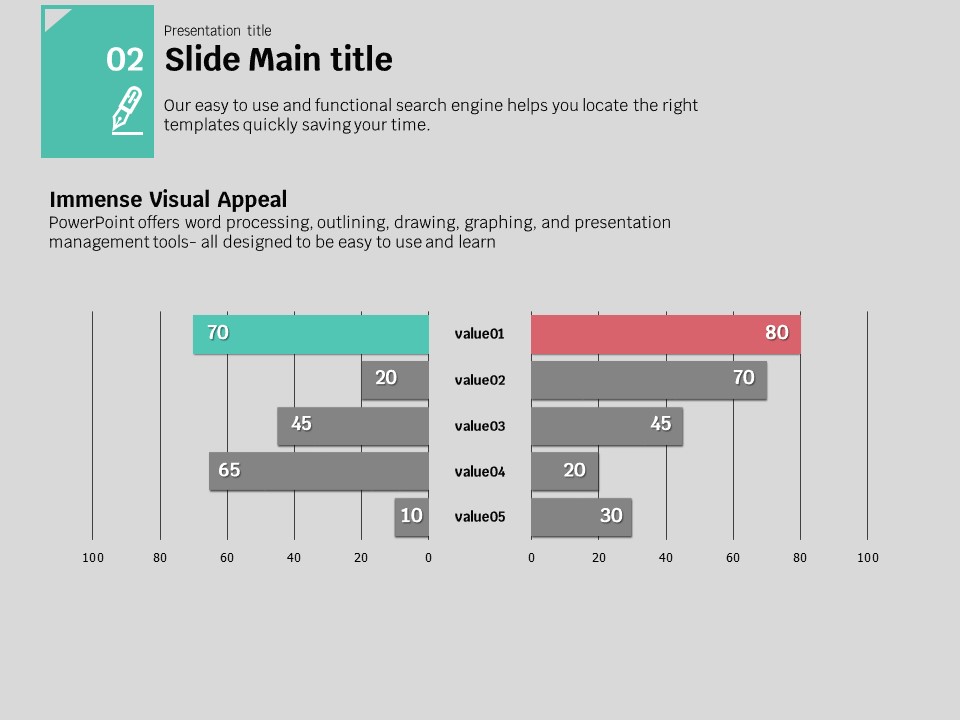 02

Presentation title

Slide Main title

Our easy to use and functional search engine helps you locate the right templates quickly saving your time.

Immense Visual Appeal

PowerPoint offers word processing, outlining, drawing, graphing, and presentation management tools- all designed to be easy to use and learn

70
value01
80

20
value02
70

45
value03
45

65
value04
20

10
value05
30

100 80 60 40 20 0

0 20 40 60 80 100